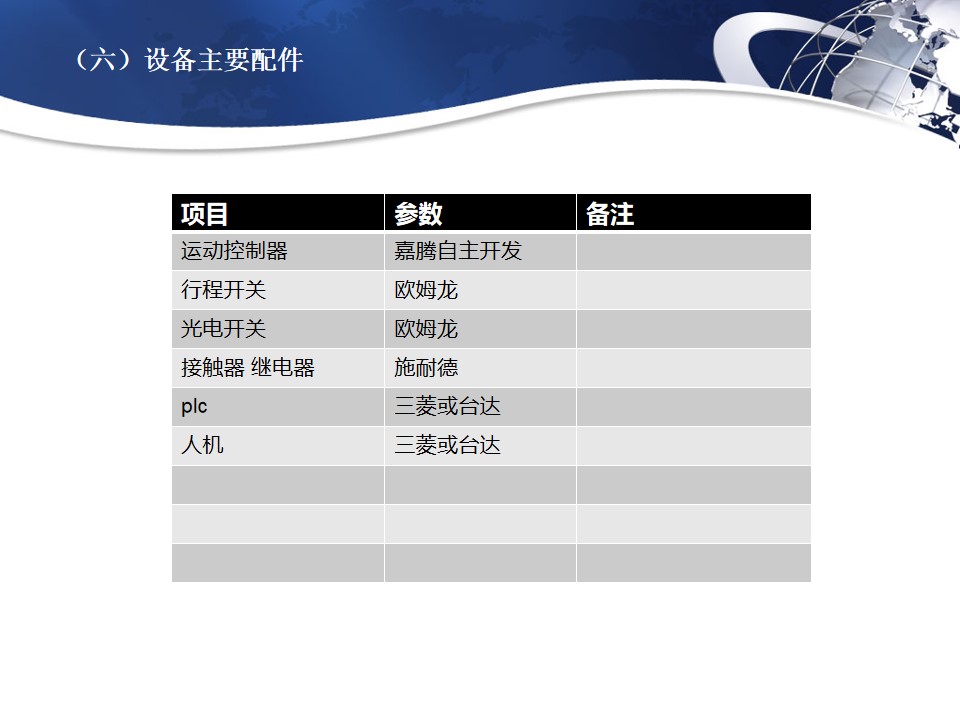 （六）设备主要配件

| 项目 | 参数 | 备注 |
|---|---|---|
| 运动控制器 | 嘉腾自主开发 | |
| 行程开关 | 欧姆龙 | |
| 光电开关 | 欧姆龙 | |
| 接触器 继电器 | 施耐德 | |
| plc | 三菱或台达 | |
| 人机 | 三菱或台达 | |
| | | |
| | | |
| | | |